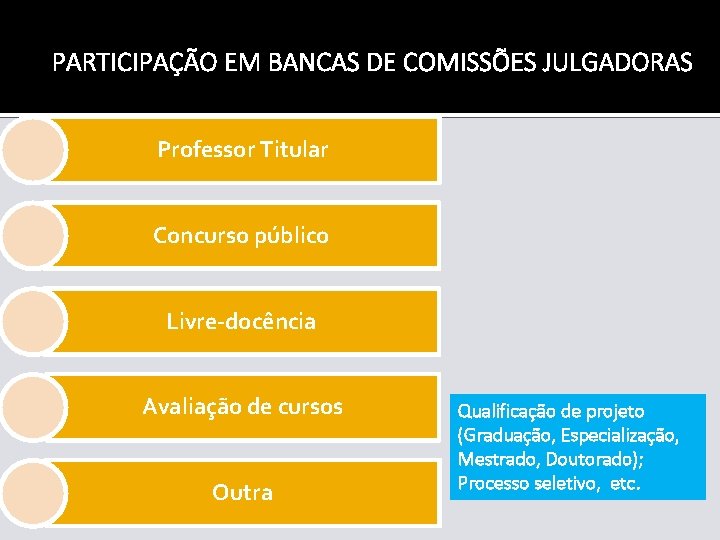 PARTICIPAÇÃO EM BANCAS DE COMISSÕES JULGADORAS

Professor Titular

Concurso público

Livre-docência

Avaliação de cursos

Outra

Qualificação de projeto (Graduação, Especialização, Mestrado, Doutorado); Processo seletivo, etc.